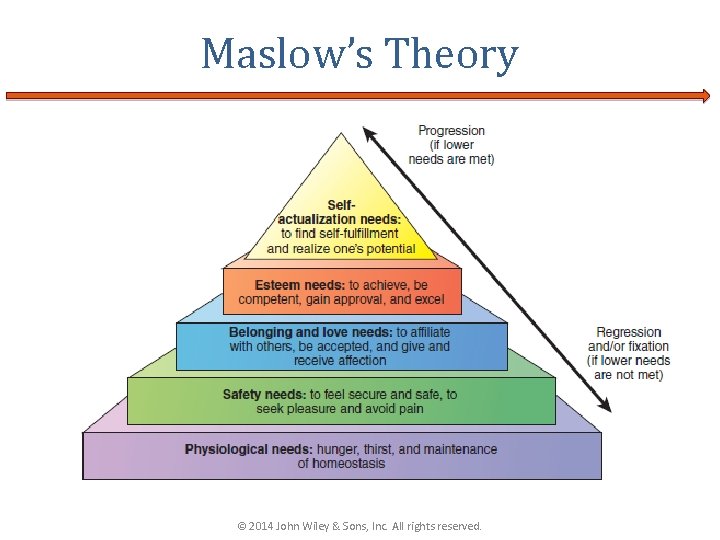 Maslow's Theory

Progression (if lower needs are met)

Self-actualization needs: to find self-fulfillment and realize one's potential

Esteem needs: to achieve, be competent, gain approval, and excel

Belonging and love needs: to affiliate with others, be accepted, and give and receive affection

Regression and/or fixation (if lower needs are not met)

Safety needs: to feel secure and safe, to seek pleasure and avoid pain

Physiological needs: hunger, thirst, and maintenance of homeostasis

© 2014 John Wiley & Sons, Inc. All rights reserved.